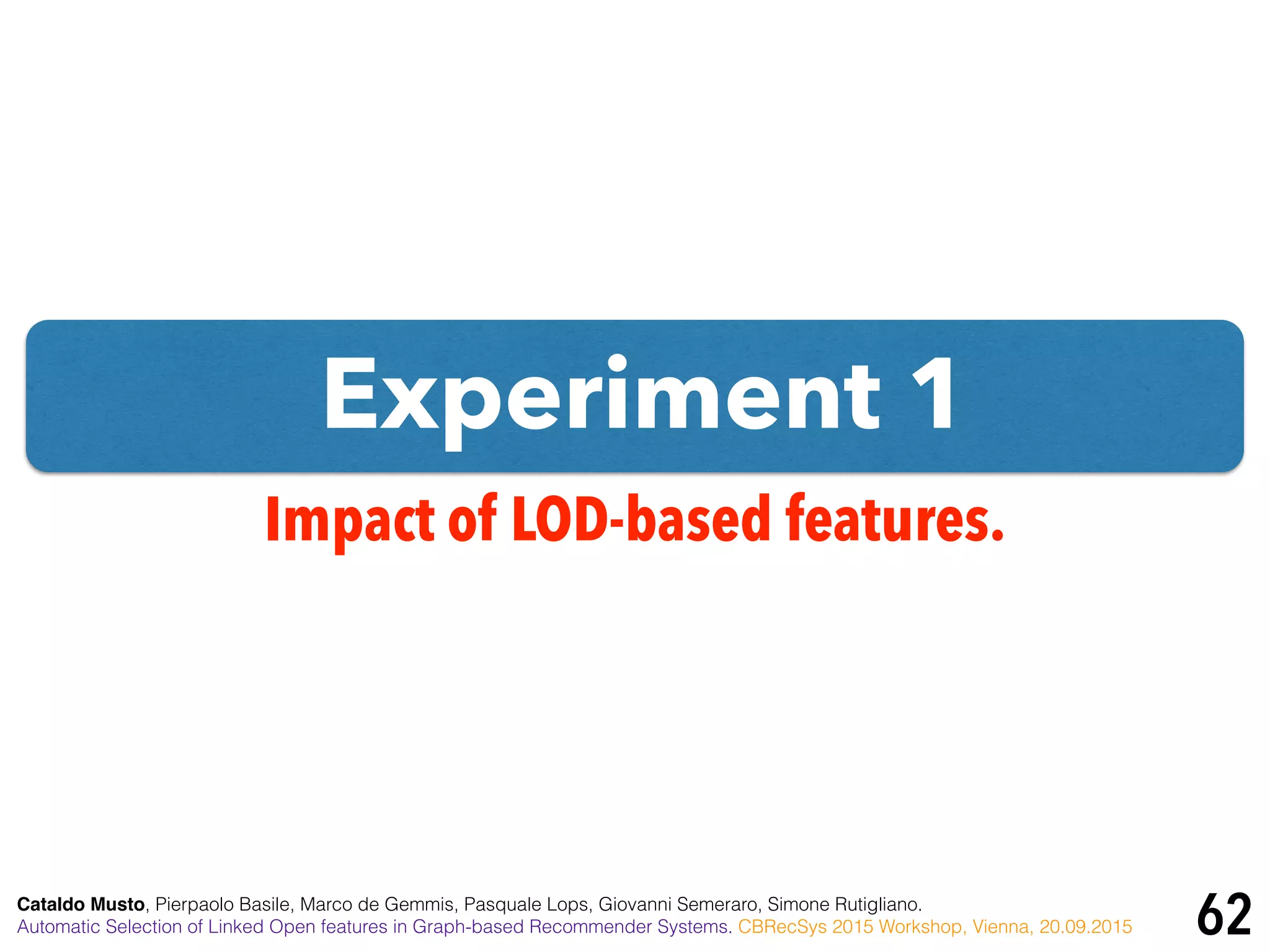 Experiment 1

Impact of LOD-based features.

Cataldo Musto, Pierpaolo Basile, Marco de Gemmis, Pasquale Lops, Giovanni Semeraro, Simone Rutigliano.
Automatic Selection of Linked Open features in Graph-based Recommender Systems. CBRecSys 2015 Workshop, Vienna, 20.09.2015

62